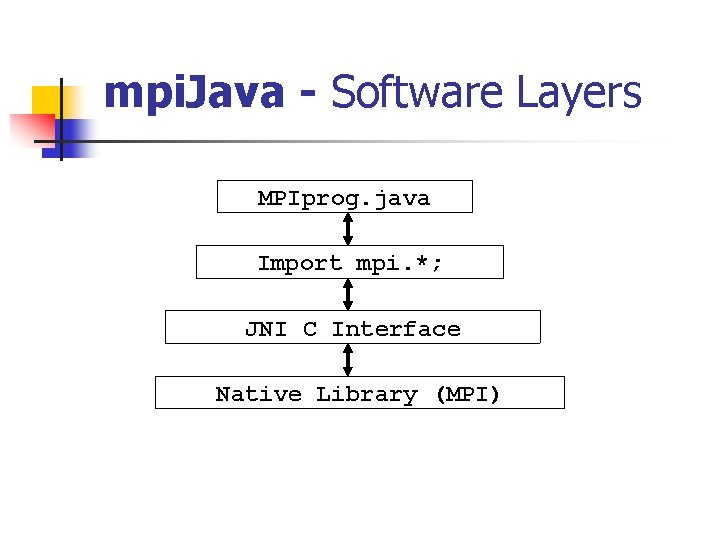 mpiJava - Software Layers

MPIprog.java

Import mpi.*;

JNI C Interface

Native Library (MPI)